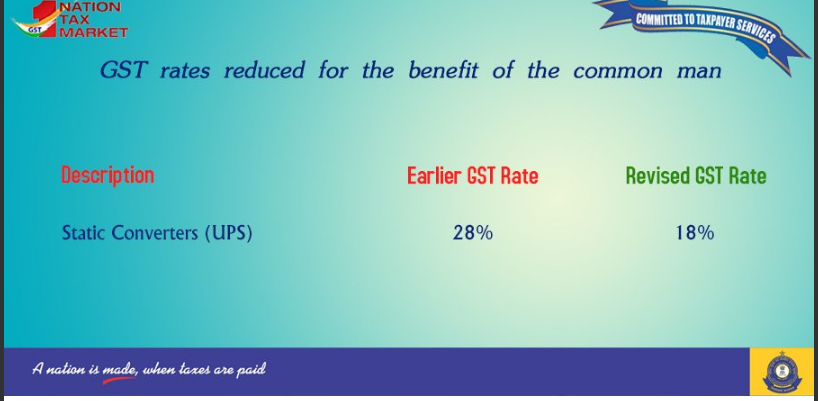 GST 1 NATION TAX MARKET

COMMITTED TO TAXPAYER SERVICES

GST rates reduced for the benefit of the common man

| Description | Earlier GST Rate | Revised GST Rate |
|---|---|---|
| Static Converters (UPS) | 28% | 18% |

A nation is made, when taxes are paid